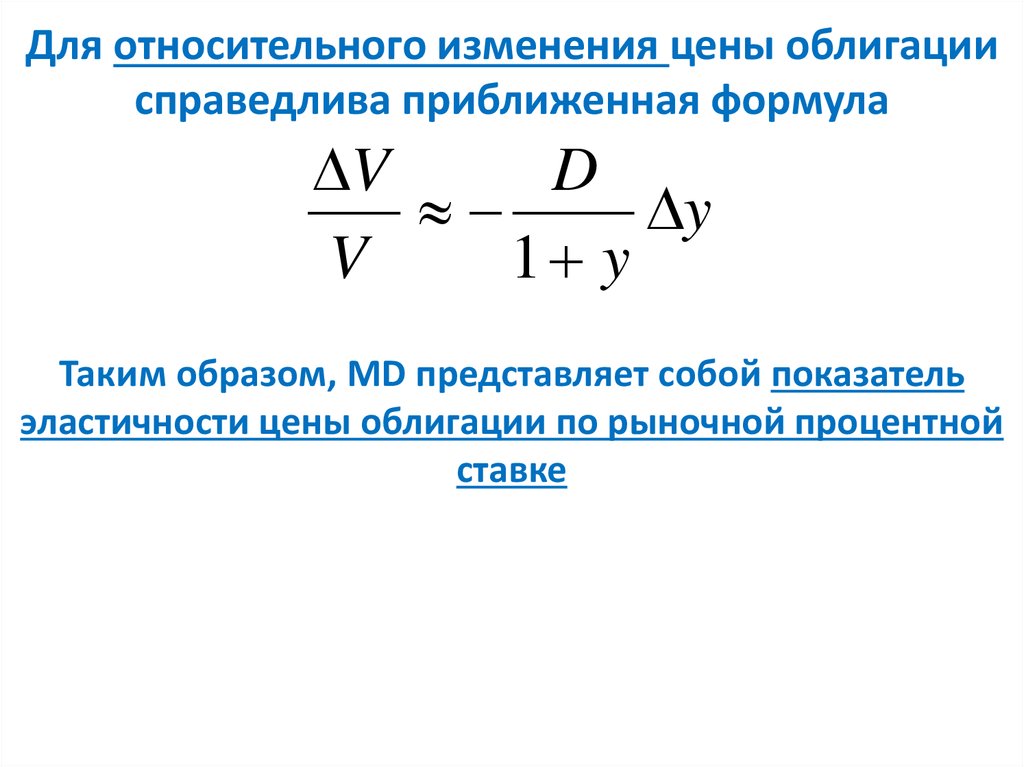 Для относительного изменения цены облигации справедлива приближенная формула

$\frac{\Delta V}{V} \approx -\frac{D}{1+y}\Delta y$

Таким образом, MD представляет собой показатель эластичности цены облигации по рыночной процентной ставке